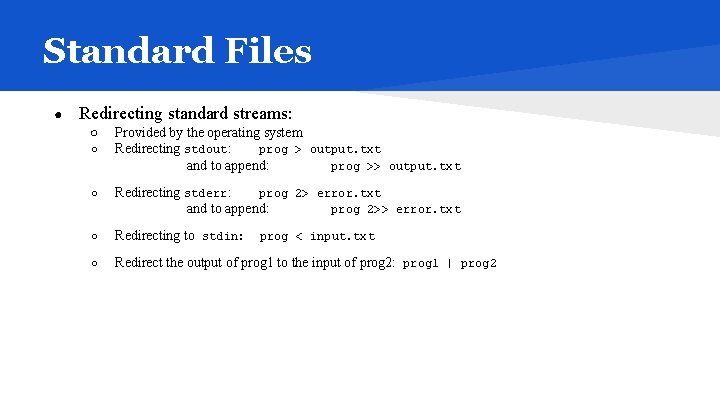 Standard Files

● Redirecting standard streams:
○ Provided by the operating system
○ Redirecting stdout: prog > output.txt
and to append: prog >> output.txt
○ Redirecting stderr: prog 2> error.txt
and to append: prog 2>> error.txt
○ Redirecting to stdin: prog < input.txt
○ Redirect the output of prog1 to the input of prog2: prog1 | prog2